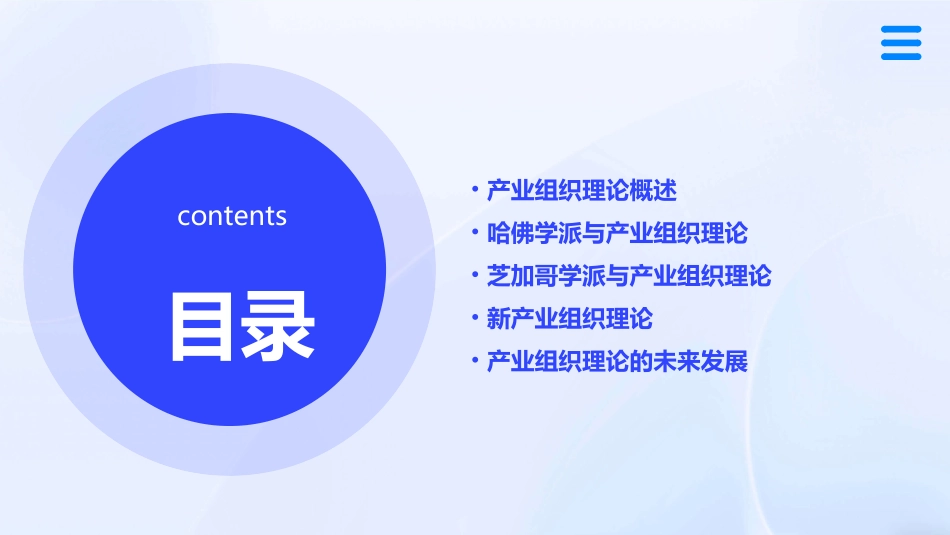 contents

目录

• 产业组织理论概述
• 哈佛学派与产业组织理论
• 芝加哥学派与产业组织理论
• 新产业组织理论
• 产业组织理论的未来发展